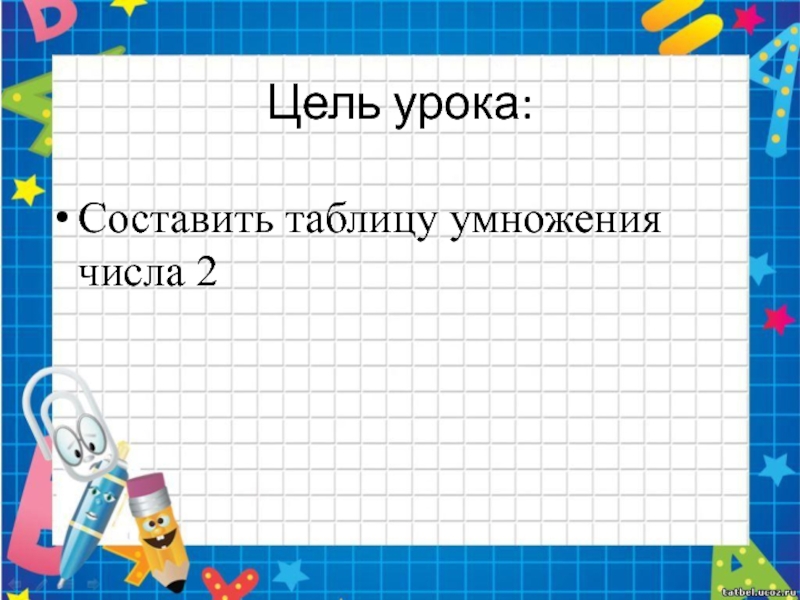 Цель урока:

• Составить таблицу умножения числа 2

tatbel.ucoz.ru